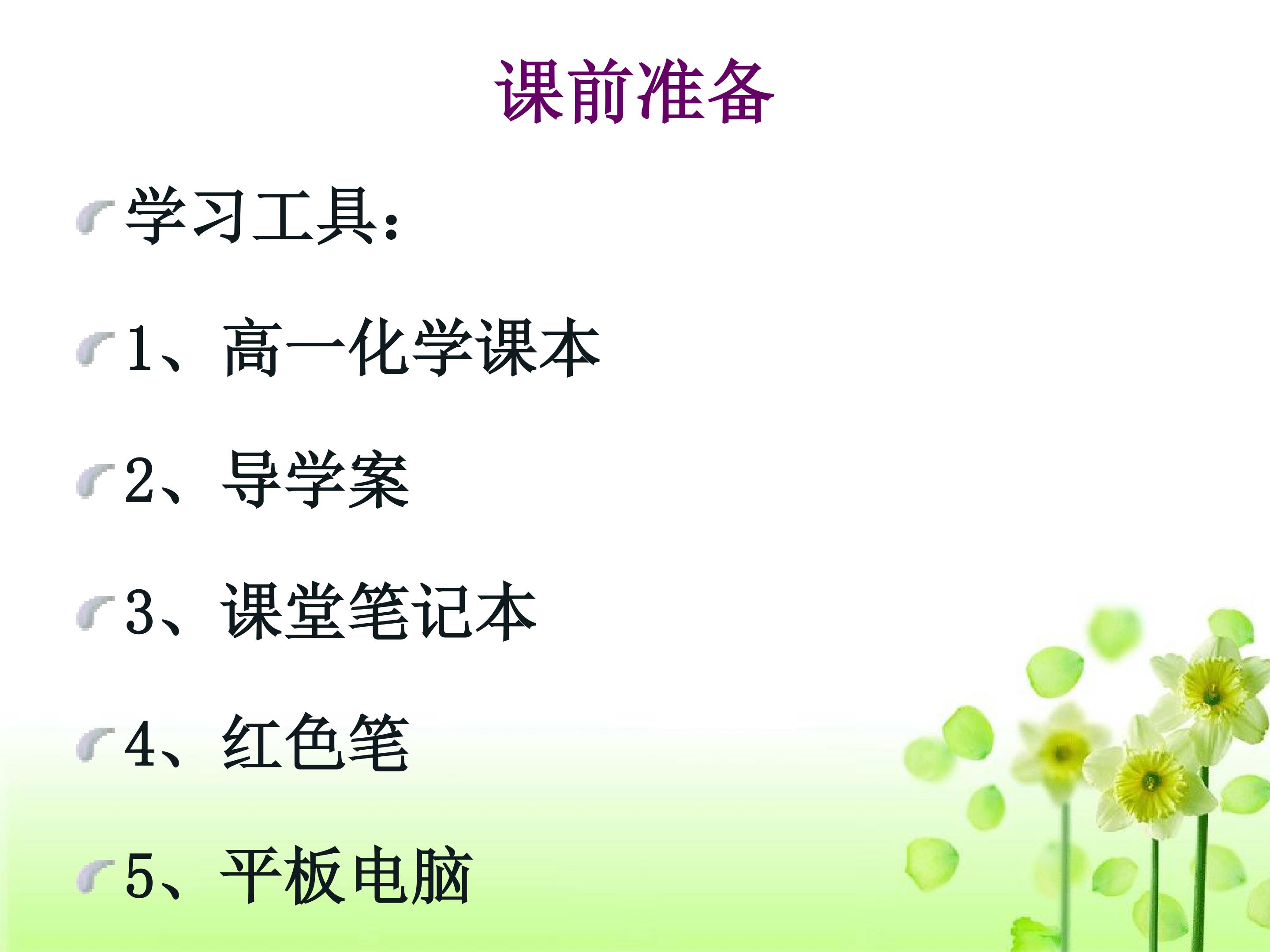 课前准备

学习工具：

1、高一化学课本

2、导学案

3、课堂笔记本

4、红色笔

5、平板电脑